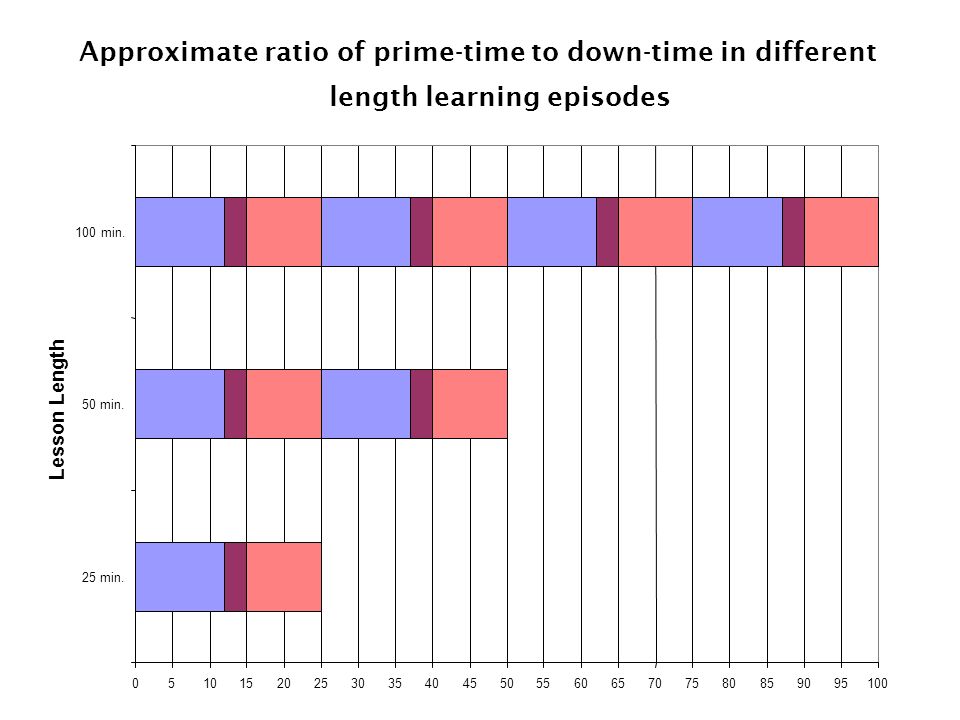 Approximate ratio of prime-time to down-time in different length learning episodes

Lesson Length

100 min.

50 min.

25 min.

0 5 10 15 20 25 30 35 40 45 50 55 60 65 70 75 80 85 90 95 100